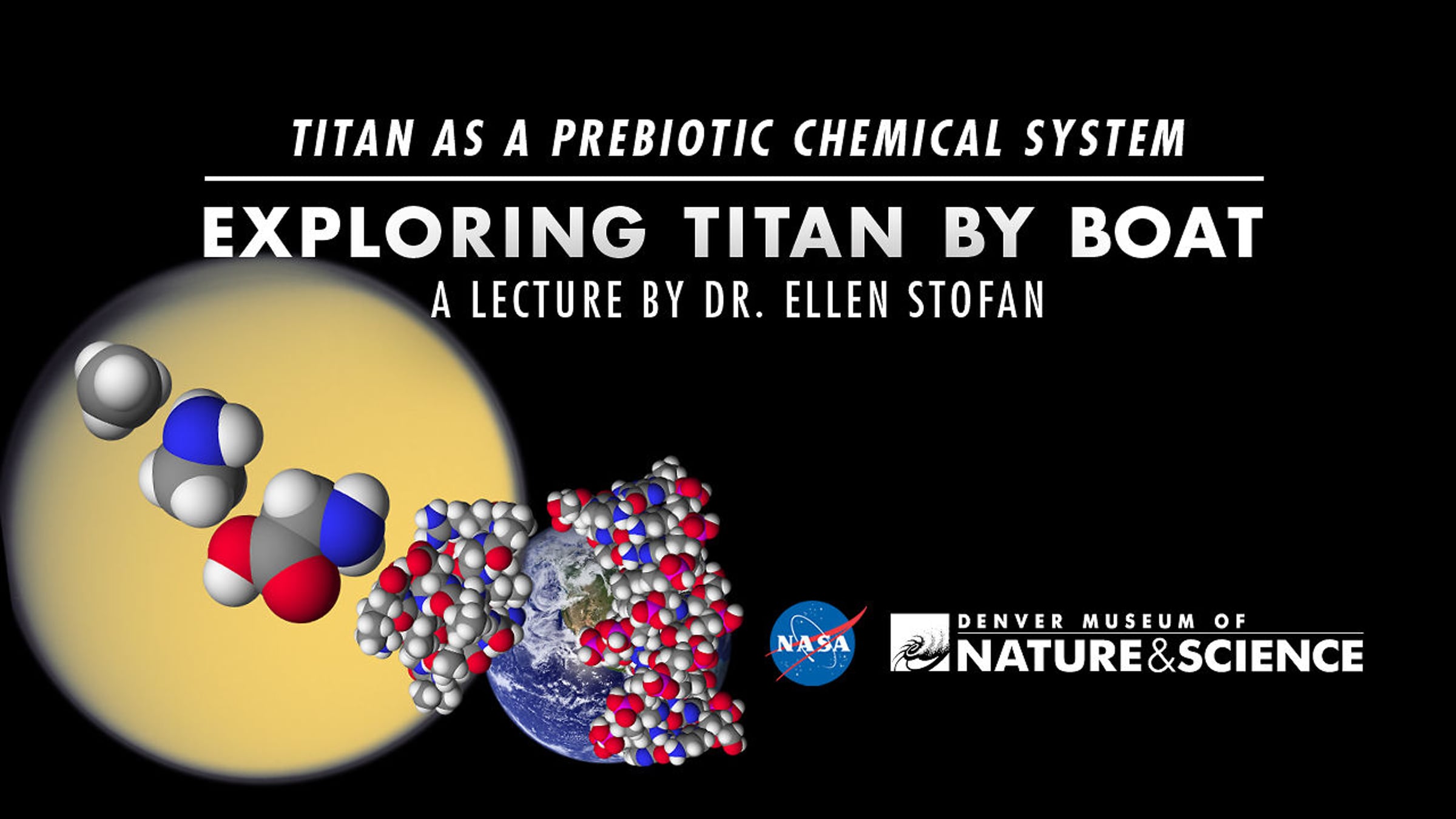 TITAN AS A PREBIOTIC CHEMICAL SYSTEM

EXPLORING TITAN BY BOAT

A LECTURE BY DR. ELLEN STOFAN

NASA

DENVER MUSEUM OF
NATURE&SCIENCE